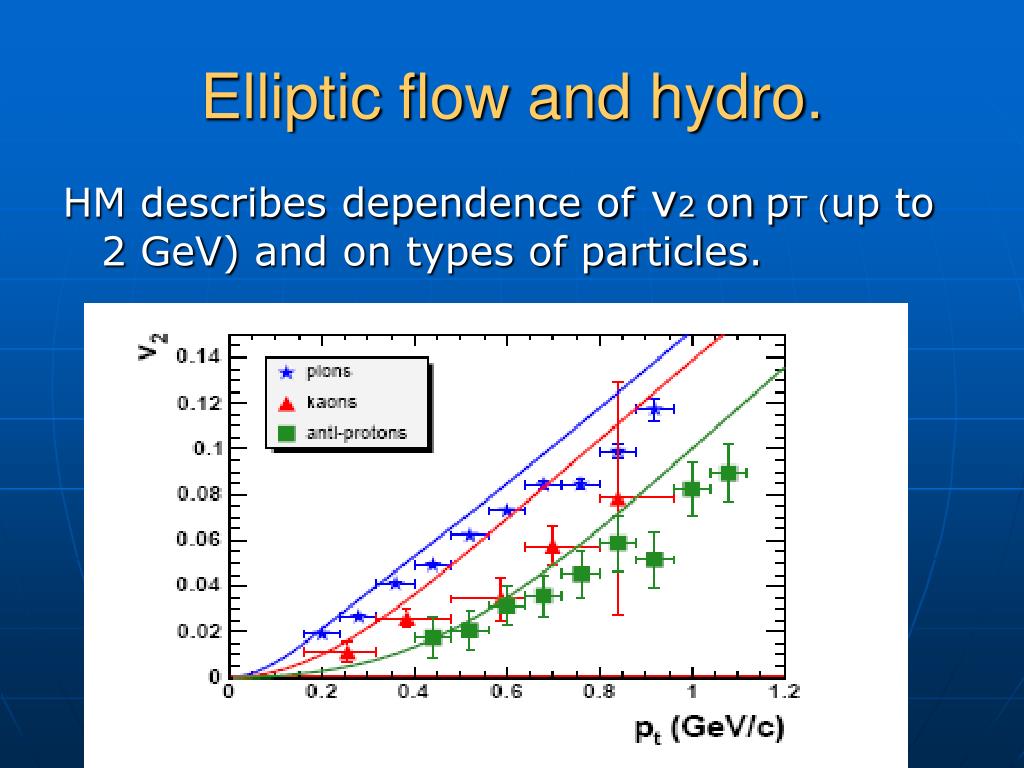 Elliptic flow and hydro.

HM describes dependence of $v_2$ on $p_T$ (up to 2 GeV) and on types of particles.

$v_2$

0.14
0.12
0.1
0.08
0.06
0.04
0.02
0

pions
kaons
anti-protons

0 0.2 0.4 0.6 0.8 1 1.2

$p_t$ (GeV/c)